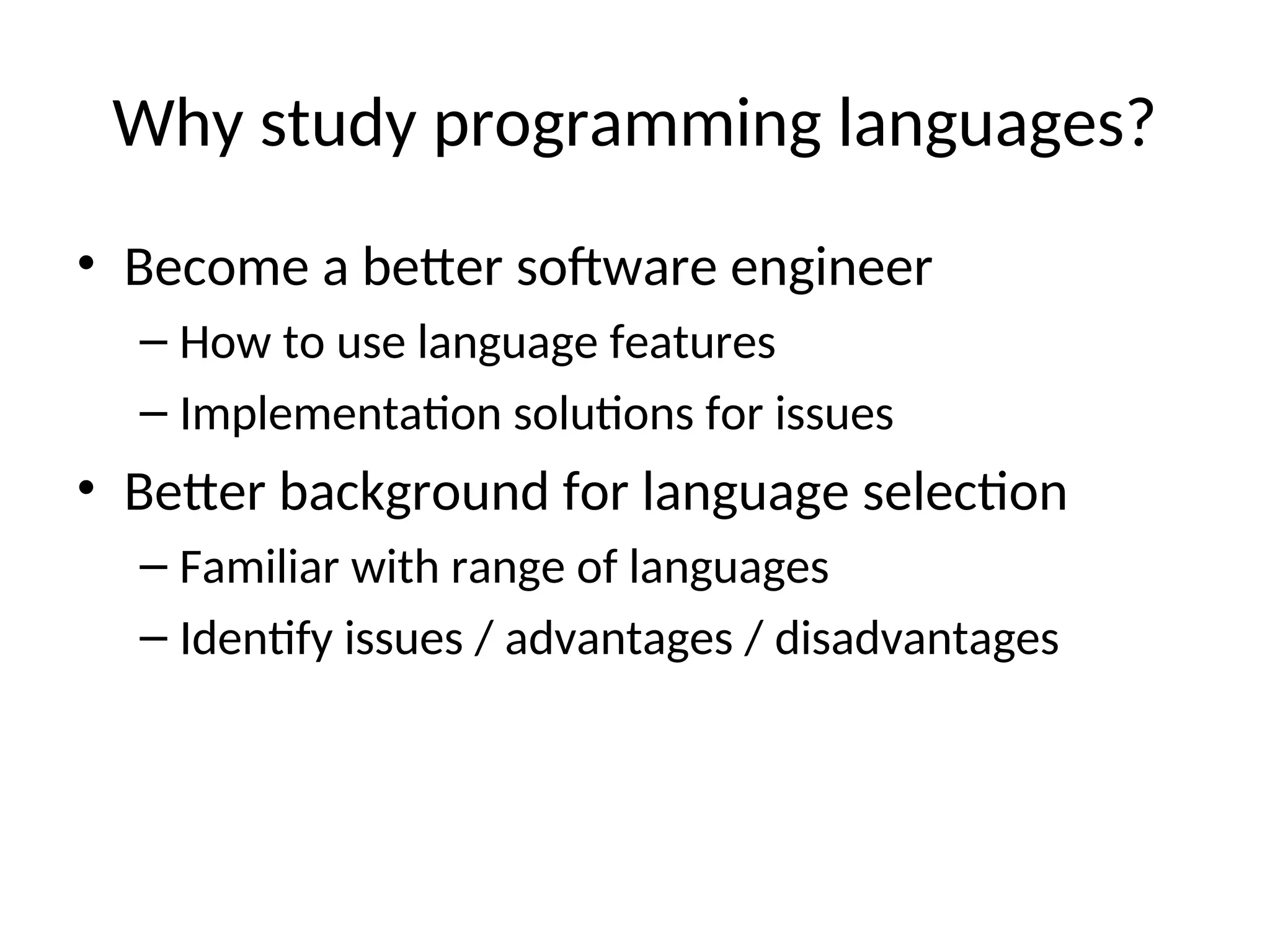 Why study programming languages?

• Become a better software engineer
– How to use language features
– Implementation solutions for issues
• Better background for language selection
– Familiar with range of languages
– Identify issues / advantages / disadvantages